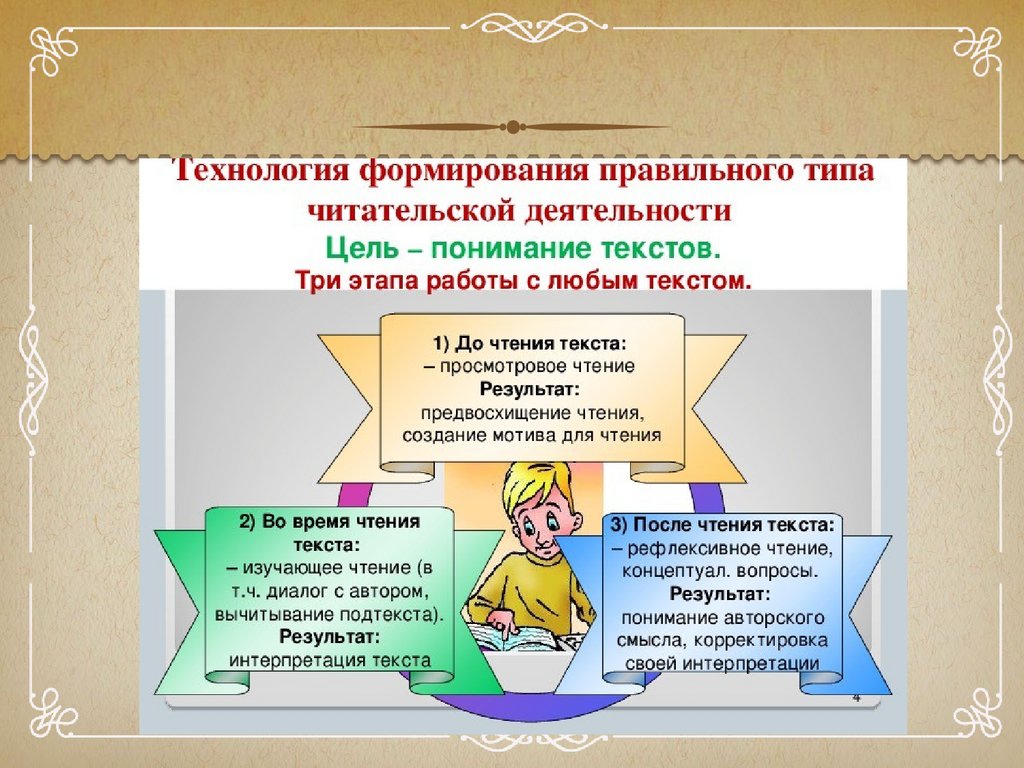 Технология формирования правильного типа читательской деятельности

Цель – понимание текстов.

Три этапа работы с любым текстом.

1) До чтения текста:
– просмотровое чтение
Результат:
предвосхищение чтения, создание мотива для чтения

2) Во время чтения текста:
– изучающее чтение (в т.ч. диалог с автором, вычитывание подтекста).
Результат:
интерпретация текста

3) После чтения текста:
– рефлексивное чтение, концептуал. вопросы.
Результат:
понимание авторского смысла, корректировка своей интерпретации

4